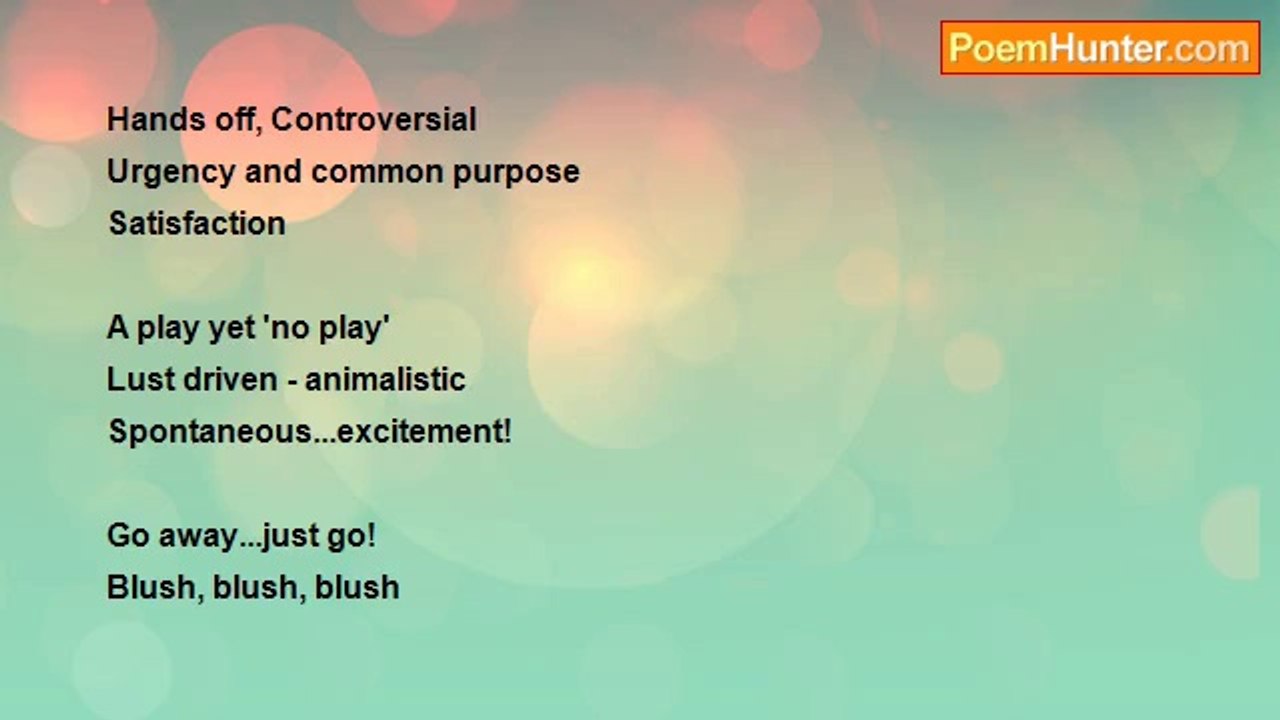 PoemHunter.com

Hands off, Controversial
Urgency and common purpose
Satisfaction

A play yet 'no play'
Lust driven - animalistic
Spontaneous...excitement!

Go away...just go!
Blush, blush, blush